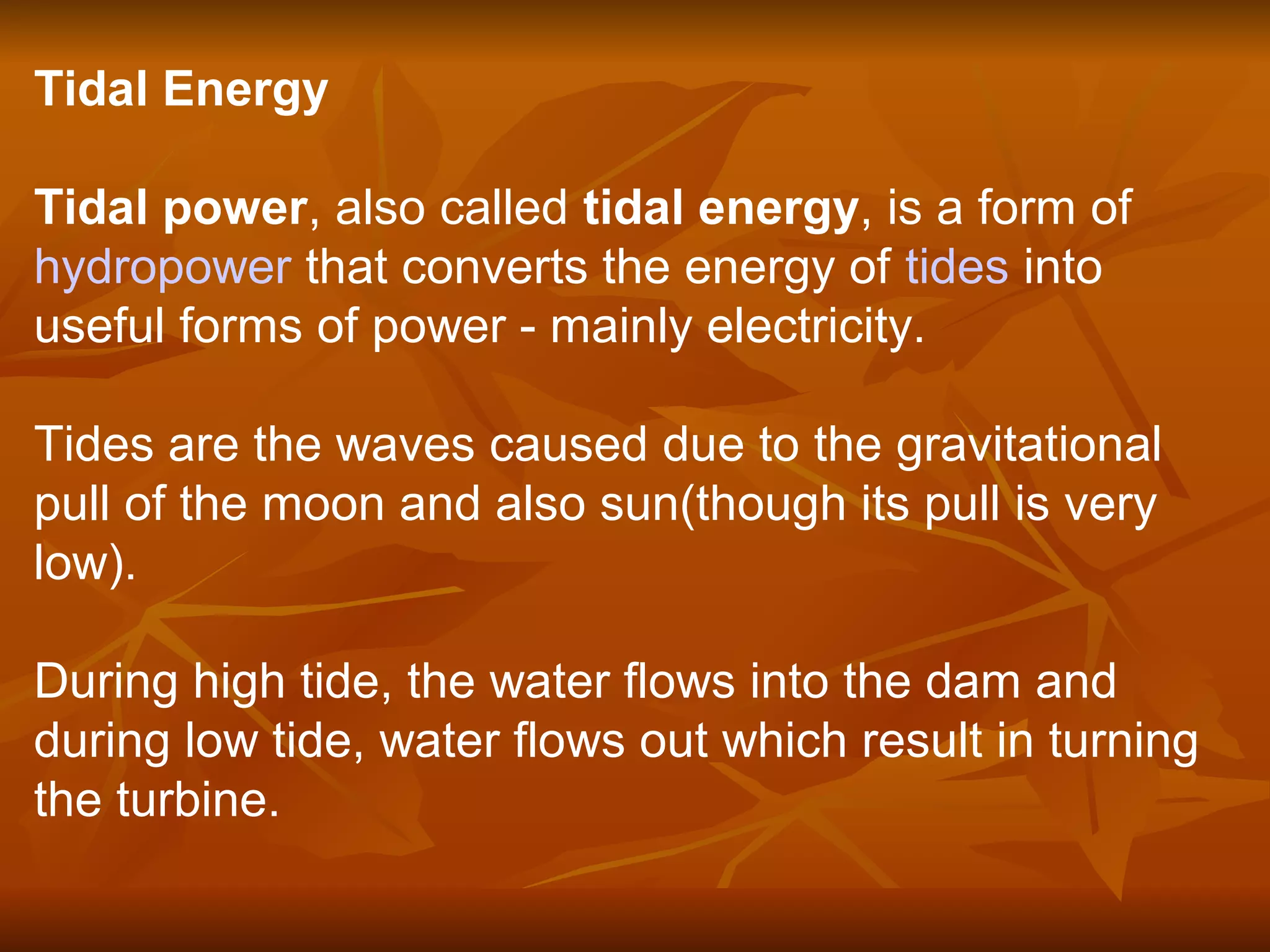 Tidal Energy

Tidal power, also called tidal energy, is a form of hydropower that converts the energy of tides into useful forms of power - mainly electricity.

Tides are the waves caused due to the gravitational pull of the moon and also sun(though its pull is very low).

During high tide, the water flows into the dam and during low tide, water flows out which result in turning the turbine.